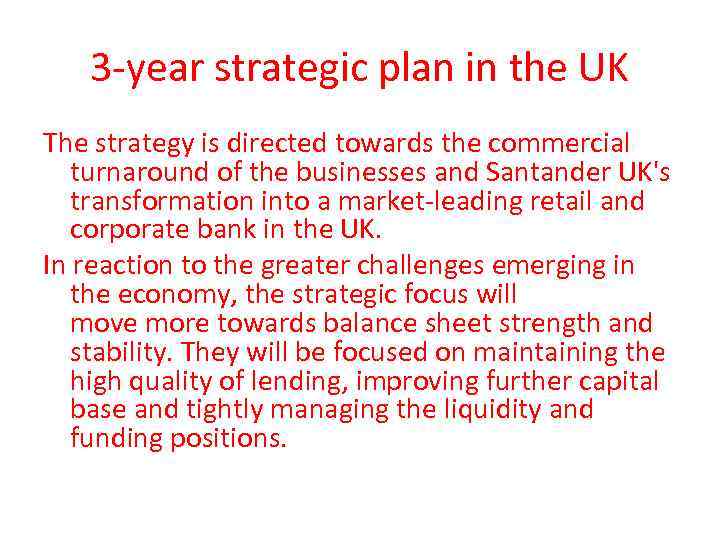 3-year strategic plan in the UK

The strategy is directed towards the commercial turnaround of the businesses and Santander UK's transformation into a market-leading retail and corporate bank in the UK.

In reaction to the greater challenges emerging in the economy, the strategic focus will move more towards balance sheet strength and stability. They will be focused on maintaining the high quality of lending, improving further capital base and tightly managing the liquidity and funding positions.